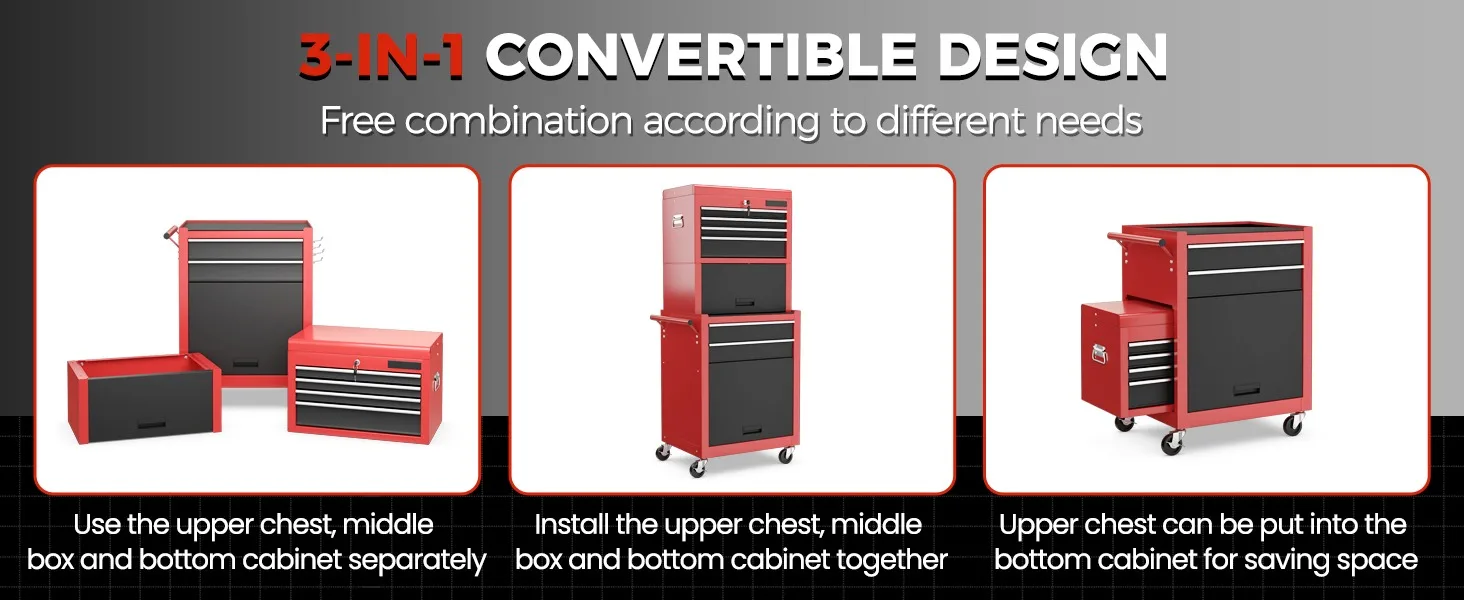 3-IN-1 CONVERTIBLE DESIGN
Free combination according to different needs

Use the upper chest, middle box and bottom cabinet separately

Install the upper chest, middle box and bottom cabinet together

Upper chest can be put into the bottom cabinet for saving space